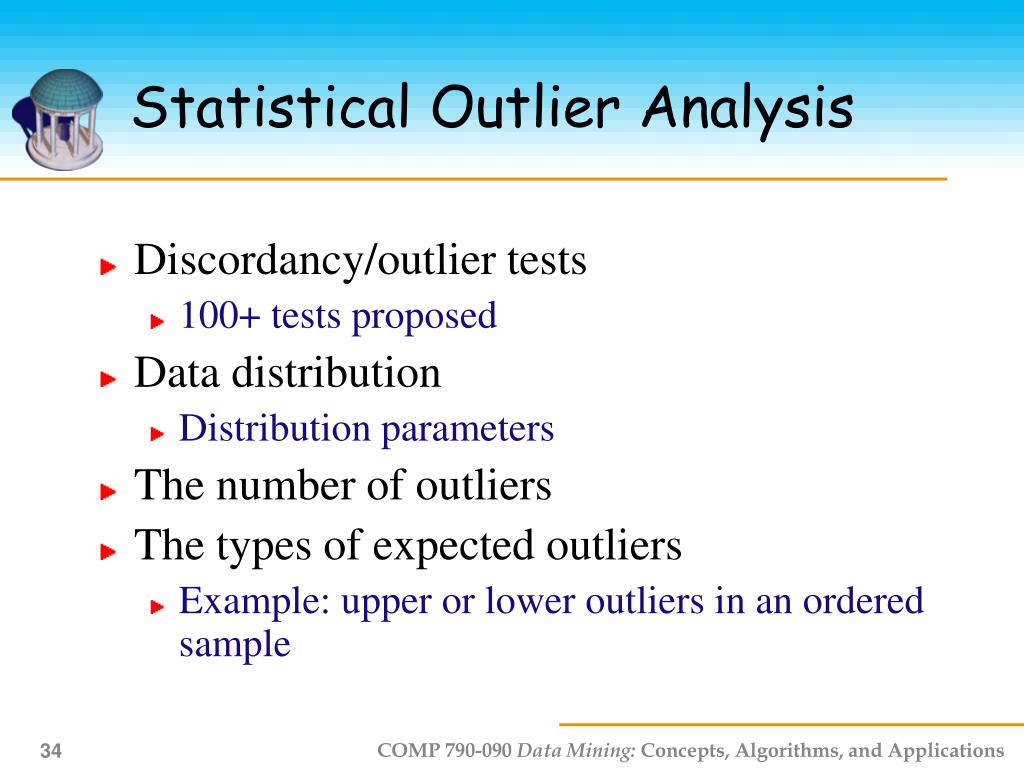 Statistical Outlier Analysis

Discordancy/outlier tests

100+ tests proposed

Data distribution

Distribution parameters

The number of outliers

The types of expected outliers

Example: upper or lower outliers in an ordered sample

34

COMP 790-090 Data Mining: Concepts, Algorithms, and Applications